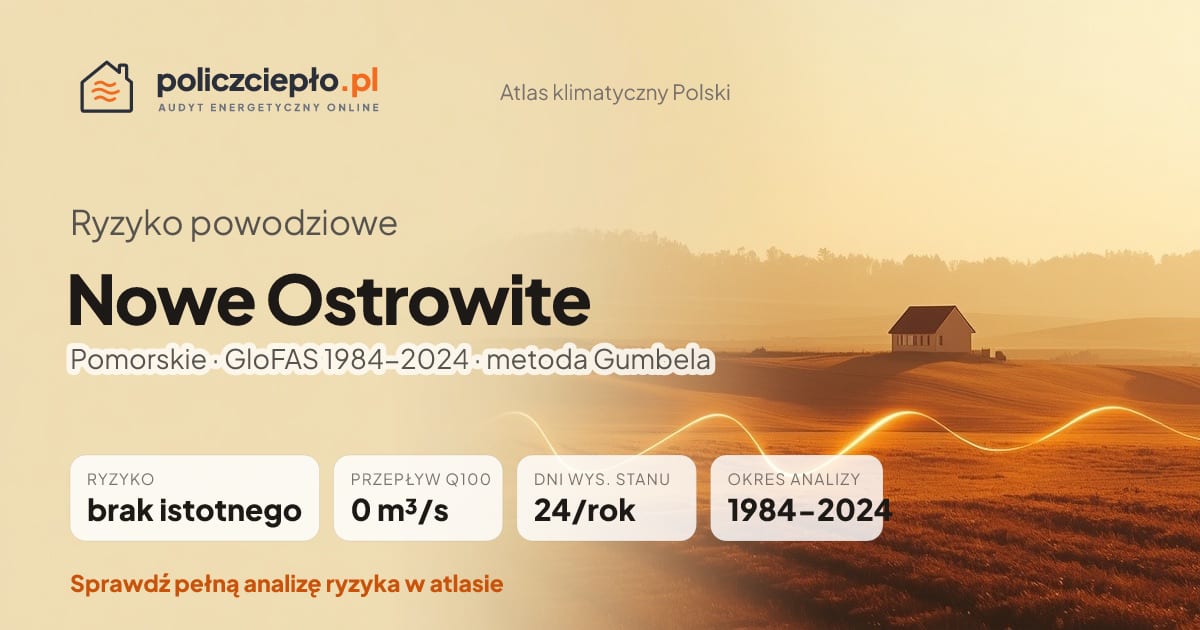 policzciepło.pl
AUDYT ENERGETYCZNY ONLINE

Atlas klimatyczny Polski

Ryzyko powodziowe

Nowe Ostrowite

Pomorskie · GloFAS 1984–2024 · metoda Gumbela

RYZYKO
brak istotnego

PRZEPŁYW Q100
0 m³/s

DNI WYS. STANU
24/rok

OKRES ANALIZY
1984–2024

Sprawdź pełną analizę ryzyka w atlasie